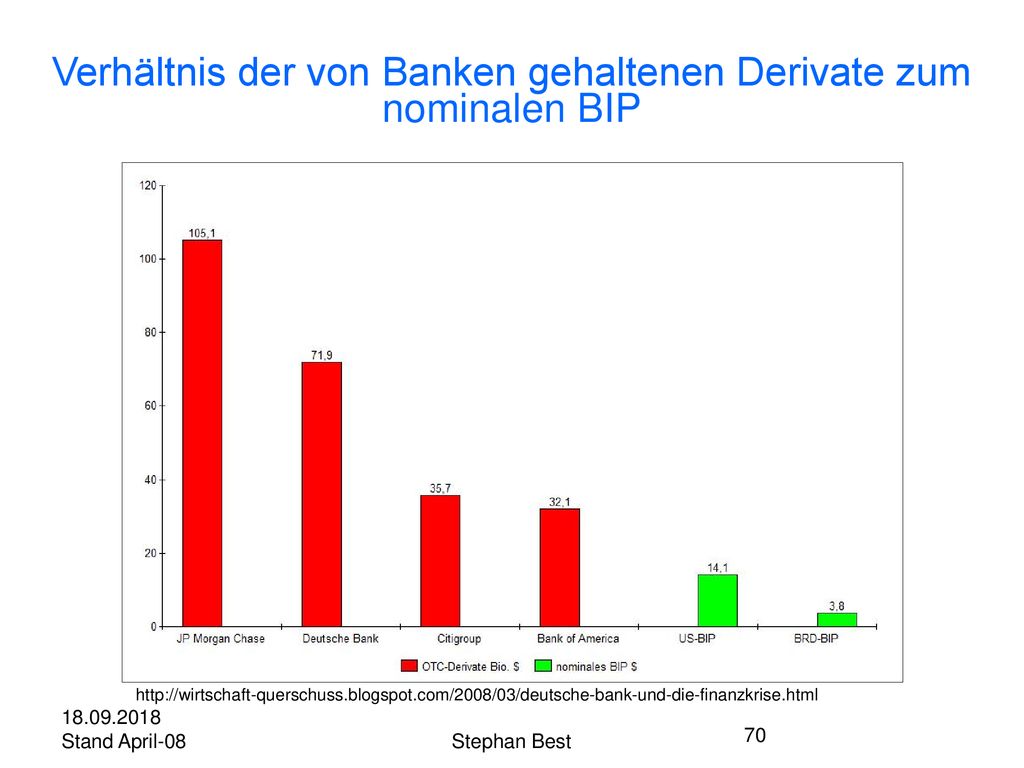 Verhältnis der von Banken gehaltenen Derivate zum nominalen BIP

120
100
80
60
40
20
0

105,1
71,9
35,7
32,1
14,1
3,8

JP Morgan Chase
Deutsche Bank
Citigroup
Bank of America
US-BIP
BRD-BIP

OTC-Derivate Bio. $
nominales BIP $

http://wirtschaft-querschuss.blogspot.com/2008/03/deutsche-bank-und-die-finanzkrise.html

18.09.2018
Stand April-08

Stephan Best

70